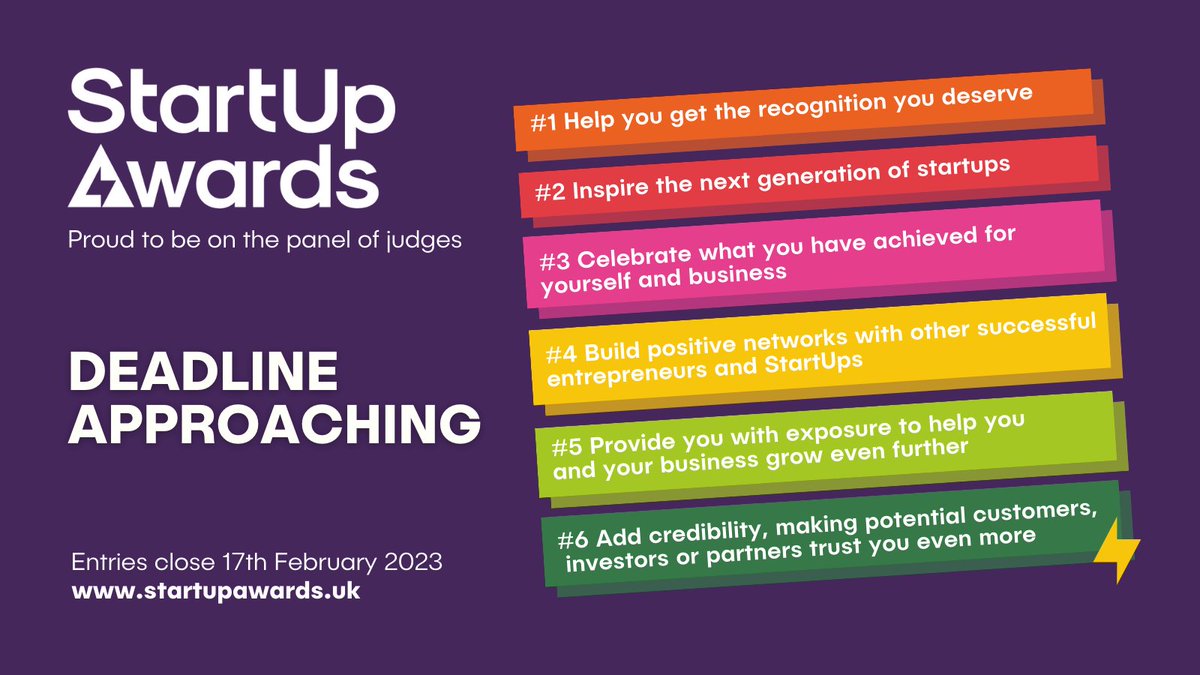 StartUp Awards

Proud to be on the panel of judges

DEADLINE APPROACHING

Entries close 17th February 2023
www.startupawards.uk

#1 Help you get the recognition you deserve

#2 Inspire the next generation of startups

#3 Celebrate what you have achieved for yourself and business

#4 Build positive networks with other successful entrepreneurs and StartUps

#5 Provide you with exposure to help you and your business grow even further

#6 Add credibility, making potential customers, investors or partners trust you even more